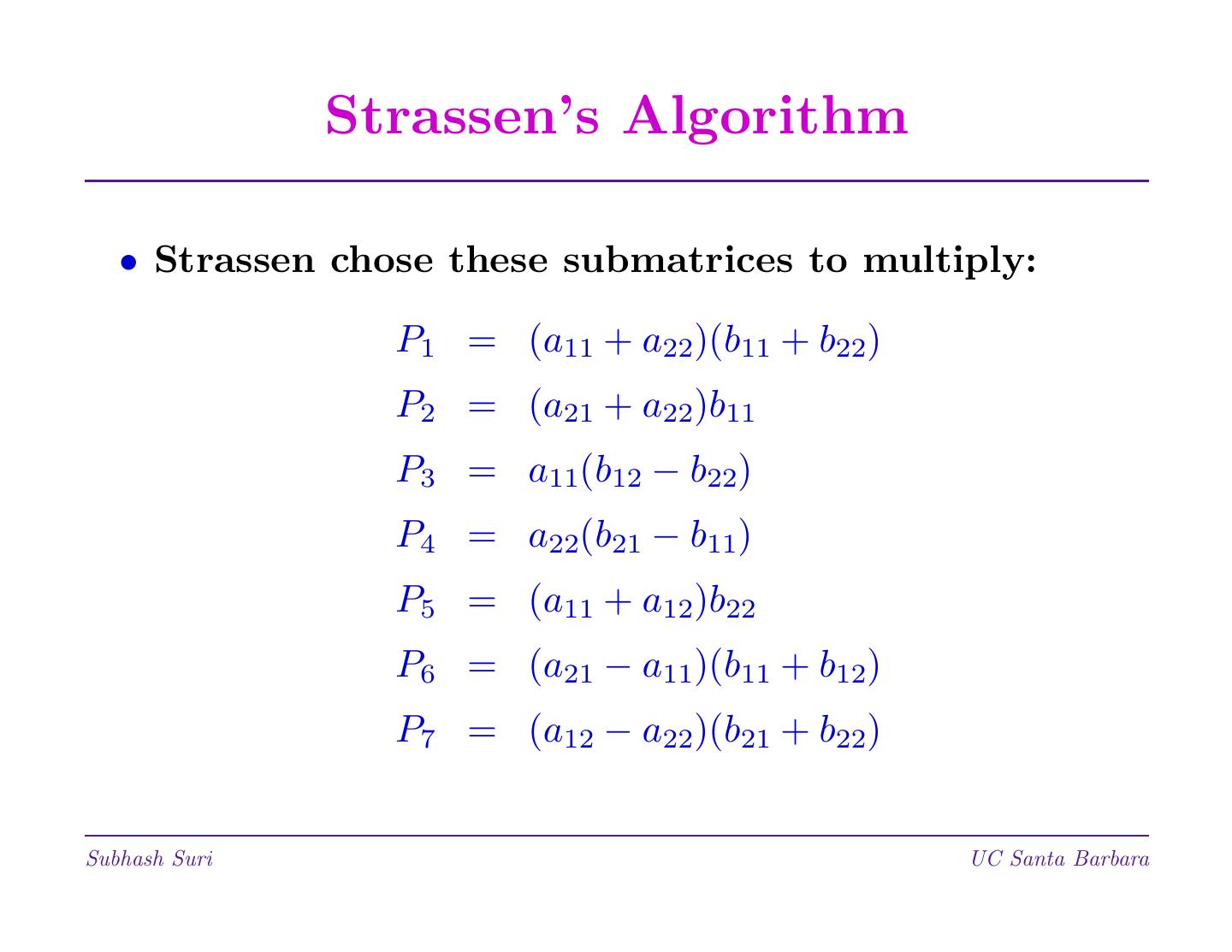 Strassen's Algorithm

• Strassen chose these submatrices to multiply:

$P_1 = (a_{11} + a_{22})(b_{11} + b_{22})$
$P_2 = (a_{21} + a_{22})b_{11}$
$P_3 = a_{11}(b_{12} - b_{22})$
$P_4 = a_{22}(b_{21} - b_{11})$
$P_5 = (a_{11} + a_{12})b_{22}$
$P_6 = (a_{21} - a_{11})(b_{11} + b_{12})$
$P_7 = (a_{12} - a_{22})(b_{21} + b_{22})$

Subhash Suri

UC Santa Barbara